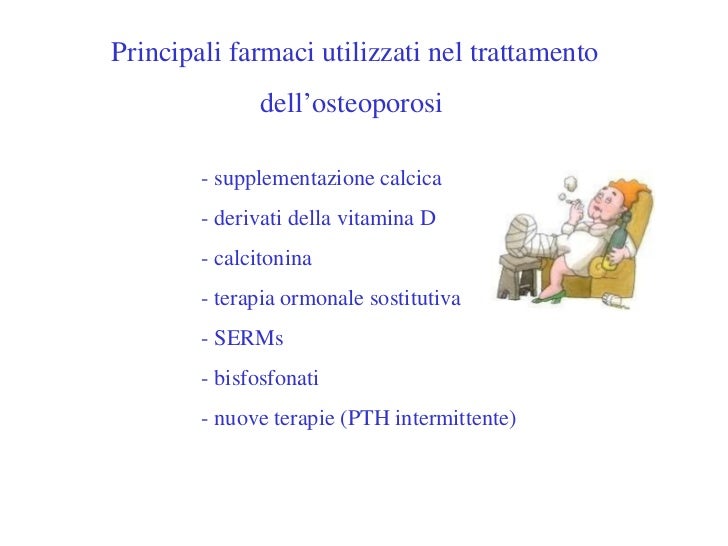 Principali farmaci utilizzati nel trattamento dell’osteoporosi

- supplementazione calcica

- derivati della vitamina D

- calcitonina

- terapia ormonale sostitutiva

- SERMs

- bisfosfonati

- nuove terapie (PTH intermittente)